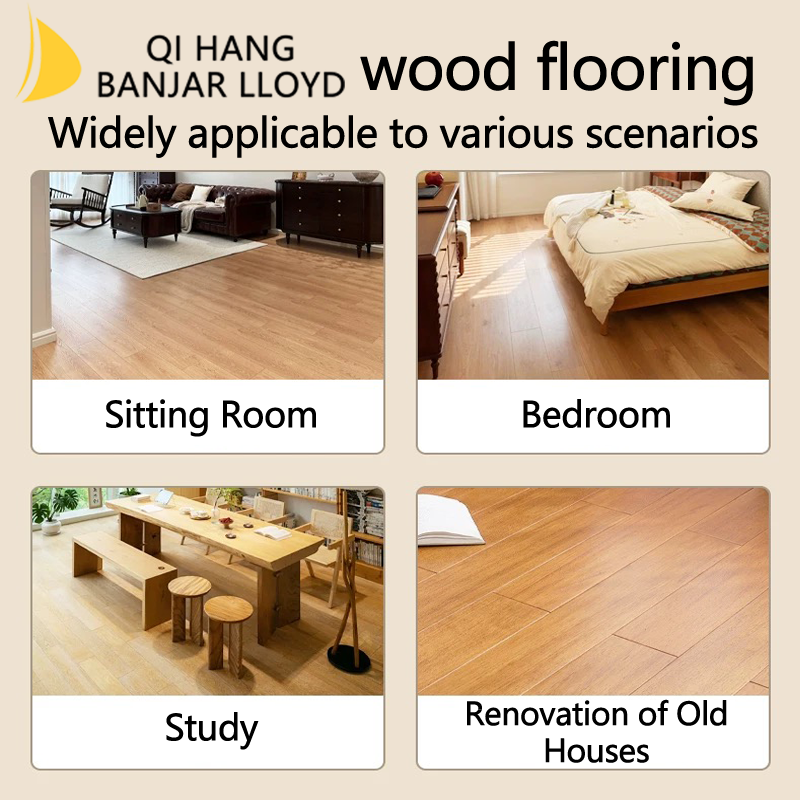 QI HANG
BANJAR LLOYD

wood flooring

Widely applicable to various scenarios

Sitting Room

Bedroom

Study

Renovation of Old Houses